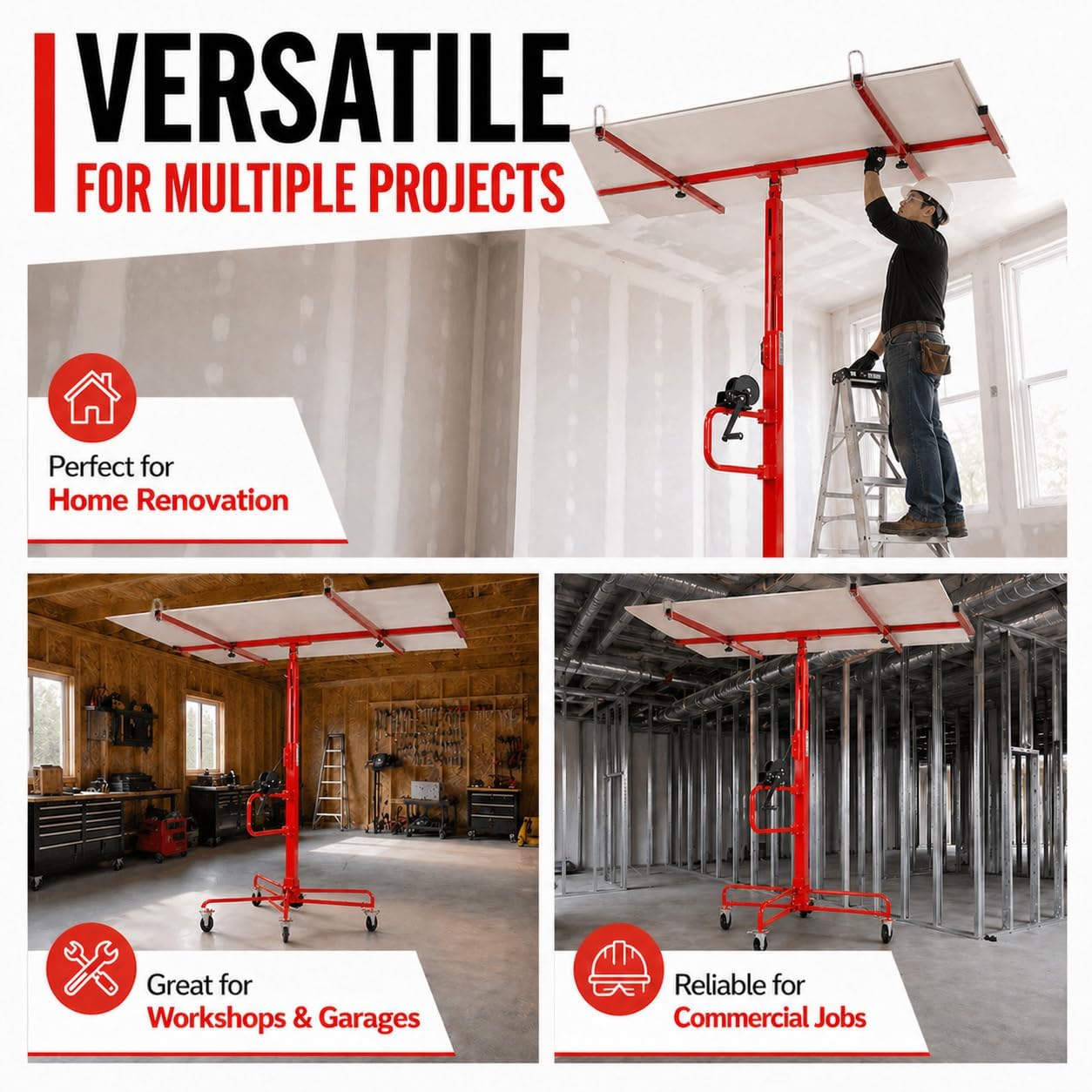 VERSATILE
FOR MULTIPLE PROJECTS

Perfect for
Home Renovation

Great for
Workshops & Garages

Reliable for
Commercial Jobs